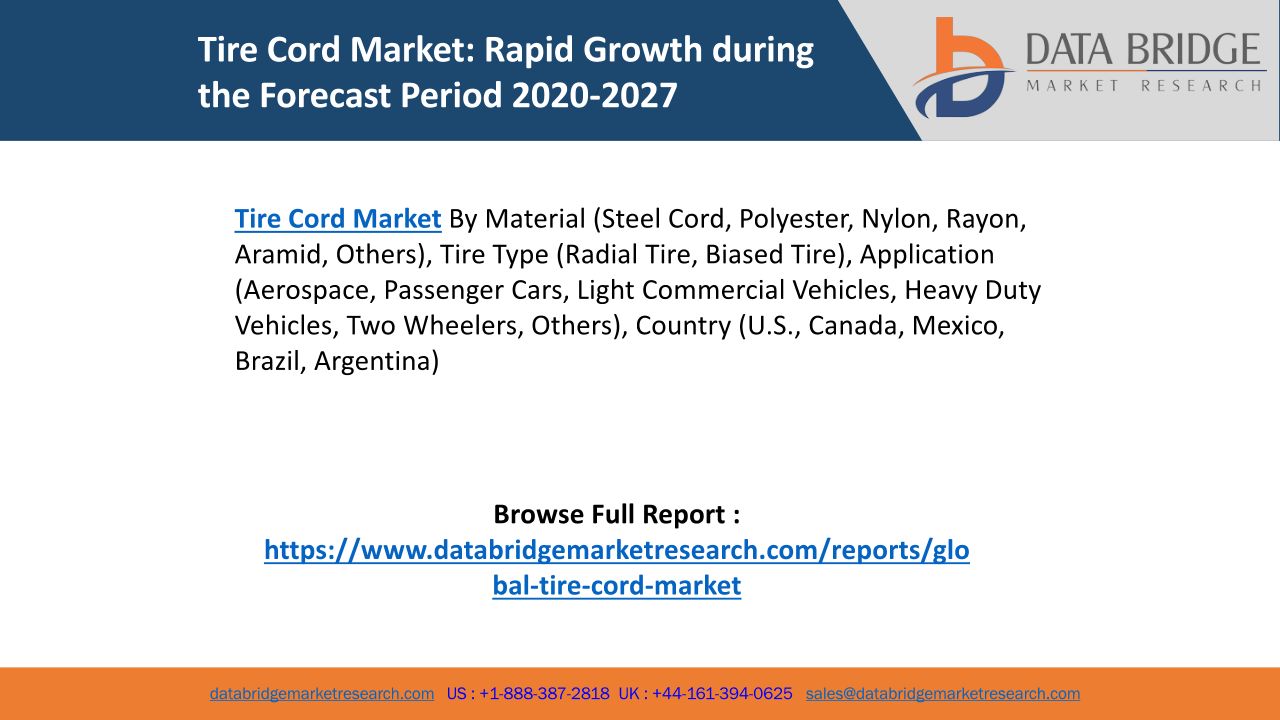 Tire Cord Market: Rapid Growth during the Forecast Period 2020-2027

DATA BRIDGE
MARKET RESEARCH

Tire Cord Market By Material (Steel Cord, Polyester, Nylon, Rayon, Aramid, Others), Tire Type (Radial Tire, Biased Tire), Application (Aerospace, Passenger Cars, Light Commercial Vehicles, Heavy Duty Vehicles, Two Wheelers, Others), Country (U.S., Canada, Mexico, Brazil, Argentina)

Browse Full Report :
https://www.databridgemarketresearch.com/reports/global-tire-cord-market

databridgemarketresearch.com US : +1-888-387-2818 UK : +44-161-394-0625 sales@databridgemarketresearch.com